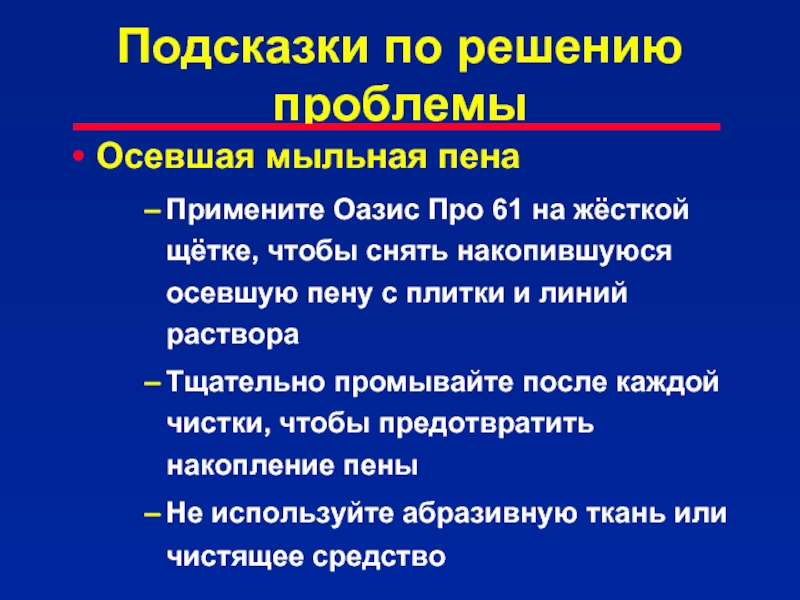 Подсказки по решению проблемы

• Осевшая мыльная пена

– Примените Оазис Про 61 на жёсткой щётке, чтобы снять накопившуюся осевшую пену с плитки и линий раствора

– Тщательно промывайте после каждой чистки, чтобы предотвратить накопление пены

– Не используйте абразивную ткань или чистящее средство